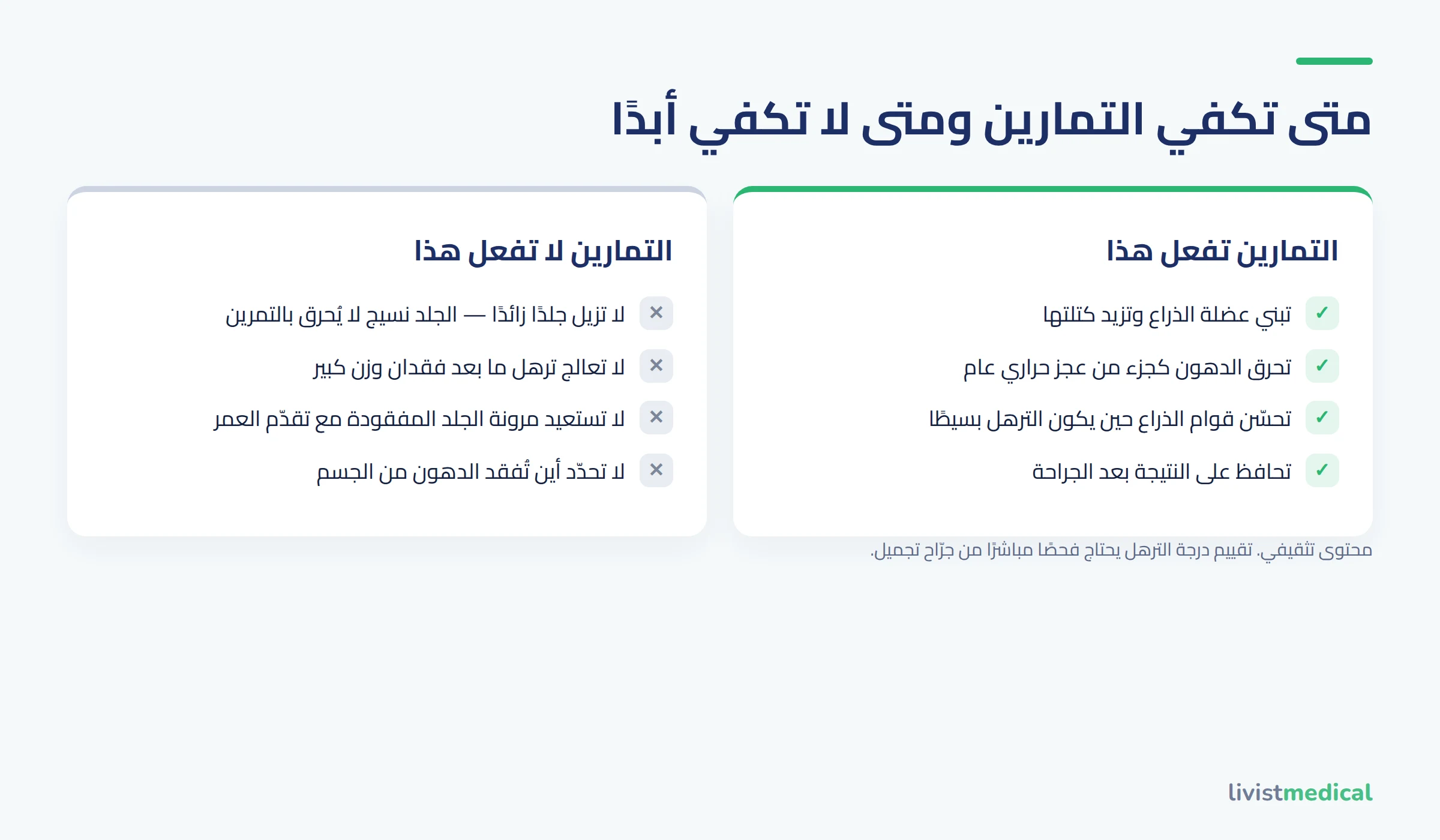 متى تكفي التمارين ومتى لا تكفي أبدًا

التمارين تفعل هذا

✓ تبني عضلة الذراع وتزيد كتلتها
✓ تحرق الدهون كجزء من عجز حراري عام
✓ تحسّن قوام الذراع حين يكون الترهل بسيطًا
✓ تحافظ على النتيجة بعد الجراحة

التمارين لا تفعل هذا

✕ لا تزيل جلدًا زائدًا — الجلد نسيج لا يُحرق بالتمرين
✕ لا تعالج ترهل ما بعد فقدان وزن كبير
✕ لا تستعيد مرونة الجلد المفقودة مع تقدّم العمر
✕ لا تحدّد أين تُفقد الدهون من الجسم

محتوى تثقيفي. تقييم درجة الترهل يحتاج فحصًا مباشرًا من جرّاح تجميل.

livistmedical